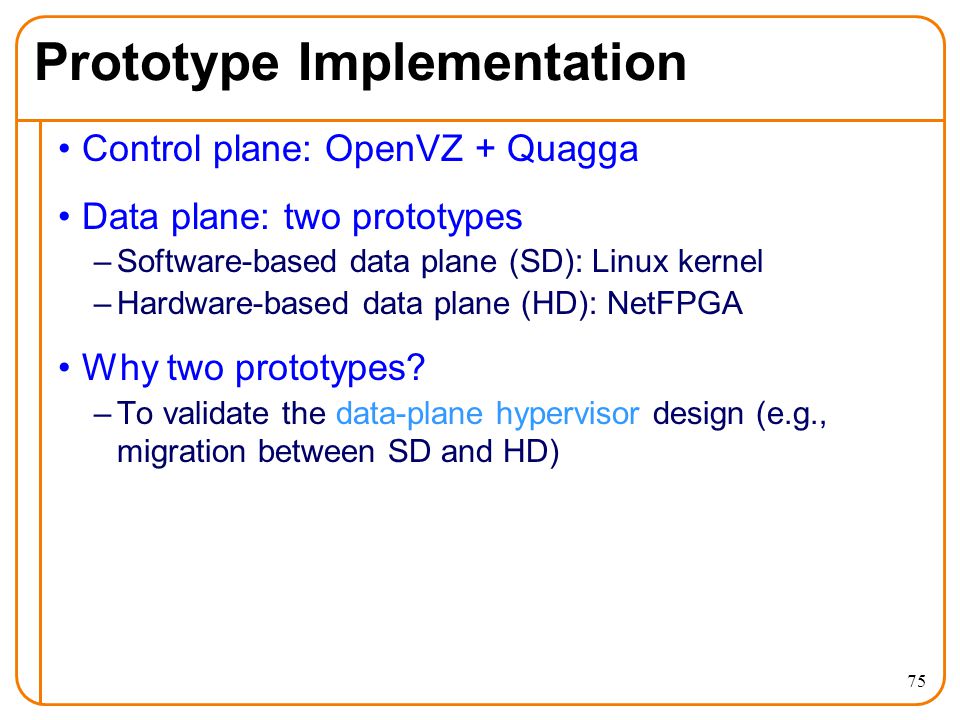 Prototype Implementation

• Control plane: OpenVZ + Quagga

• Data plane: two prototypes
– Software-based data plane (SD): Linux kernel
– Hardware-based data plane (HD): NetFPGA

• Why two prototypes?
– To validate the data-plane hypervisor design (e.g., migration between SD and HD)

75